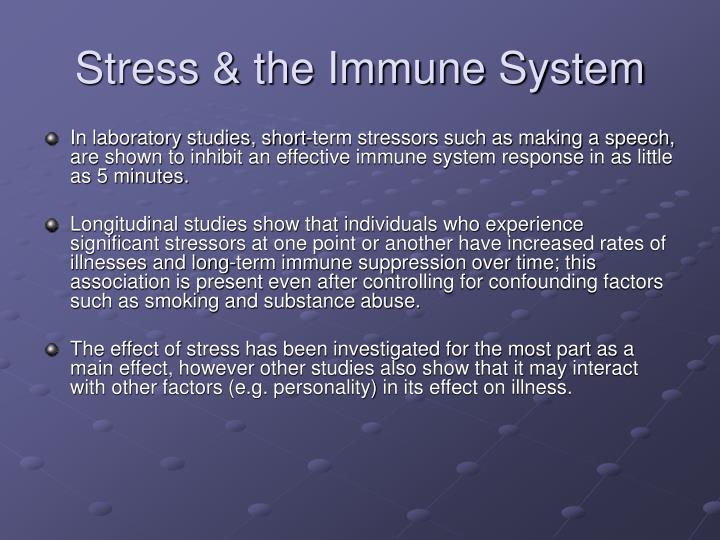 Stress & the Immune System

In laboratory studies, short-term stressors such as making a speech, are shown to inhibit an effective immune system response in as little as 5 minutes.

Longitudinal studies show that individuals who experience significant stressors at one point or another have increased rates of illnesses and long-term immune suppression over time; this association is present even after controlling for confounding factors such as smoking and substance abuse.

The effect of stress has been investigated for the most part as a main effect, however other studies also show that it may interact with other factors (e.g. personality) in its effect on illness.